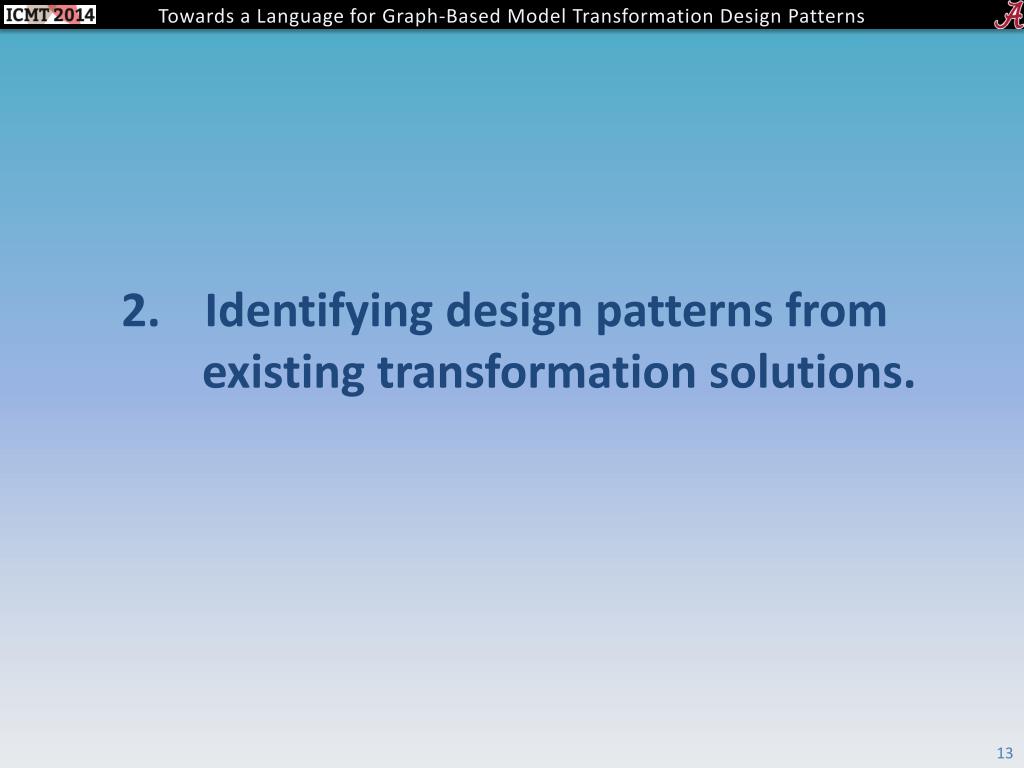 ICMT 2014 Towards a Language for Graph-Based Model Transformation Design Patterns A

2. Identifying design patterns from existing transformation solutions.

13